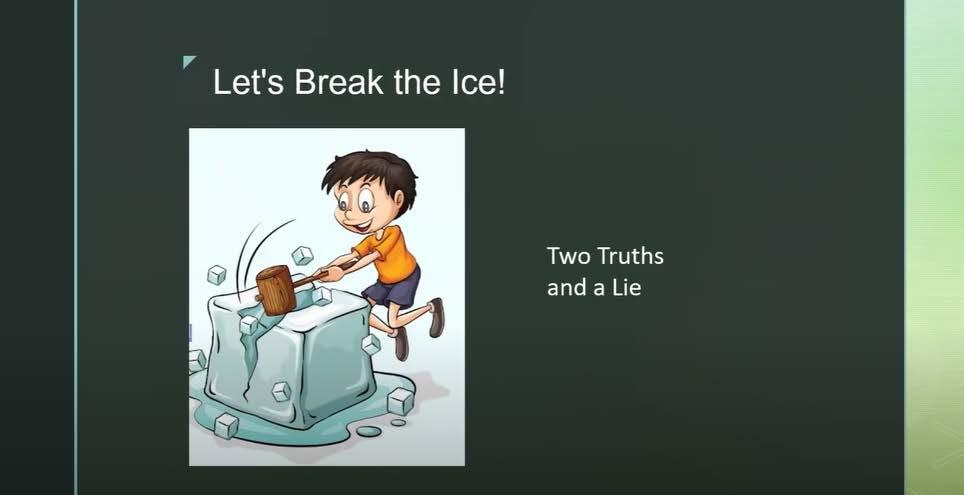 Let's Break the Ice!

Two Truths and a Lie